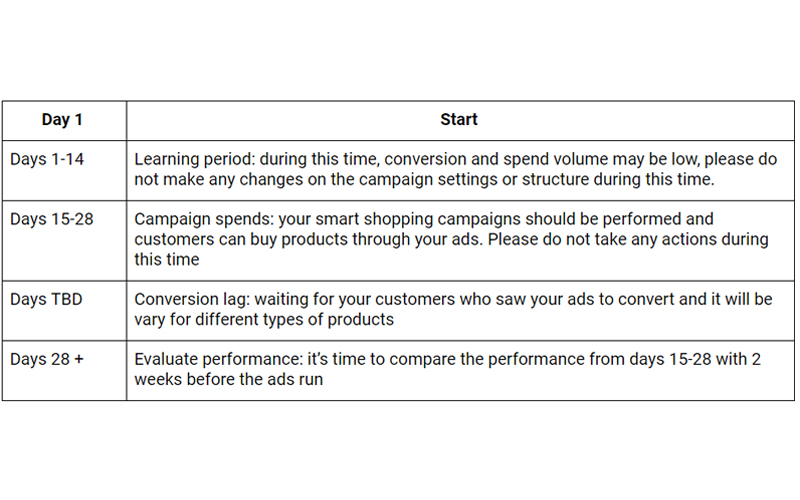 | Day 1 | Start |
|---|---|
| Days 1-14 | Learning period: during this time, conversion and spend volume may be low, please do not make any changes on the campaign settings or structure during this time. |
| Days 15-28 | Campaign spends: your smart shopping campaigns should be performed and customers can buy products through your ads. Please do not take any actions during this time |
| Days TBD | Conversion lag: waiting for your customers who saw your ads to convert and it will be vary for different types of products |
| Days 28 + | Evaluate performance: it's time to compare the performance from days 15-28 with 2 weeks before the ads run |